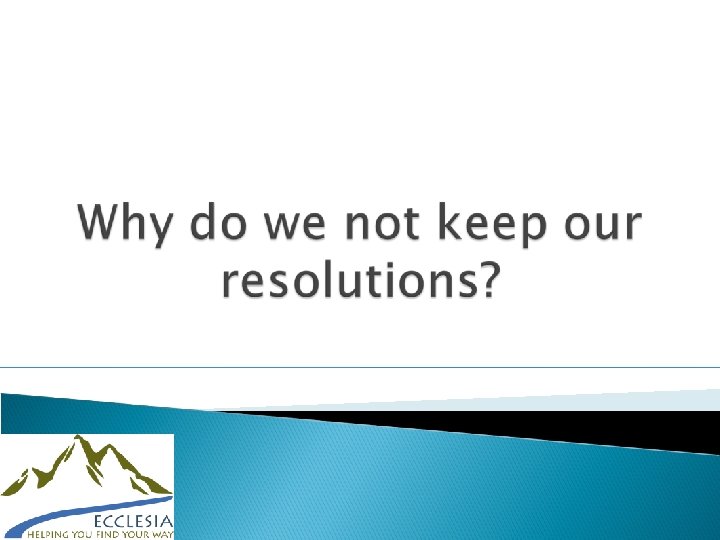 Why do we not keep our resolutions?

ECCLESIA
HELPING YOU FIND YOUR WAY